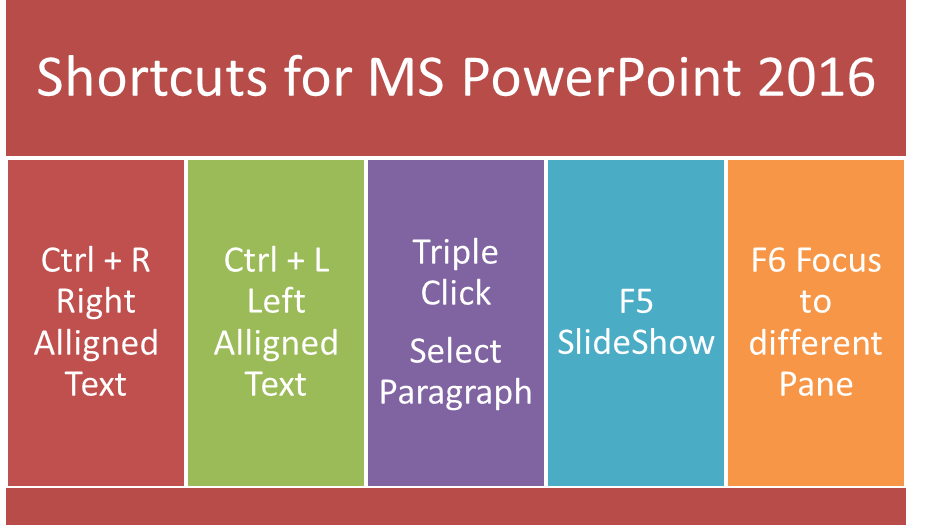 Shortcuts for MS PowerPoint 2016

Ctrl + R Right Alligned Text

Ctrl + L Left Alligned Text

Triple Click

Select Paragraph

F5 SlideShow

F6 Focus to different Pane